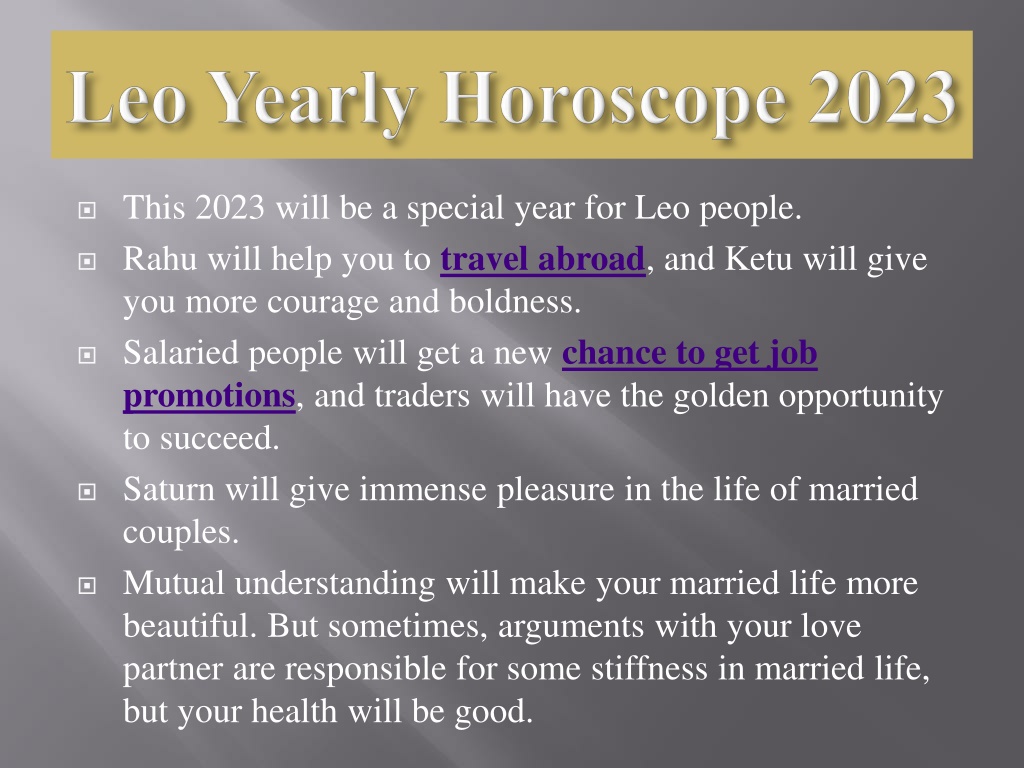 Leo Yearly Horoscope 2023

This 2023 will be a special year for Leo people.

Rahu will help you to travel abroad, and Ketu will give you more courage and boldness.

Salaried people will get a new chance to get job promotions, and traders will have the golden opportunity to succeed.

Saturn will give immense pleasure in the life of married couples.

Mutual understanding will make your married life more beautiful. But sometimes, arguments with your love partner are responsible for some stiffness in married life, but your health will be good.